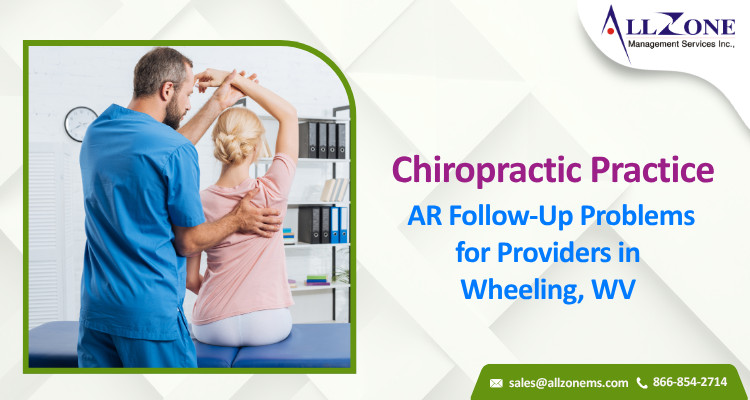 ALLZONE
Management Services Inc.,

Chiropractic Practice
AR Follow-Up Problems for Providers in Wheeling, WV

sales@allzonems.com 866-854-2714